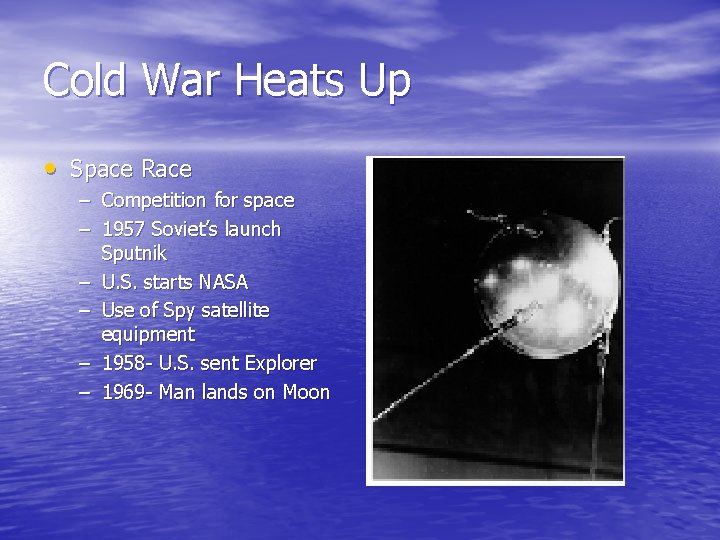 Cold War Heats Up

• Space Race
– Competition for space
– 1957 Soviet's launch Sputnik
– U.S. starts NASA
– Use of Spy satellite equipment
– 1958- U.S. sent Explorer
– 1969- Man lands on Moon